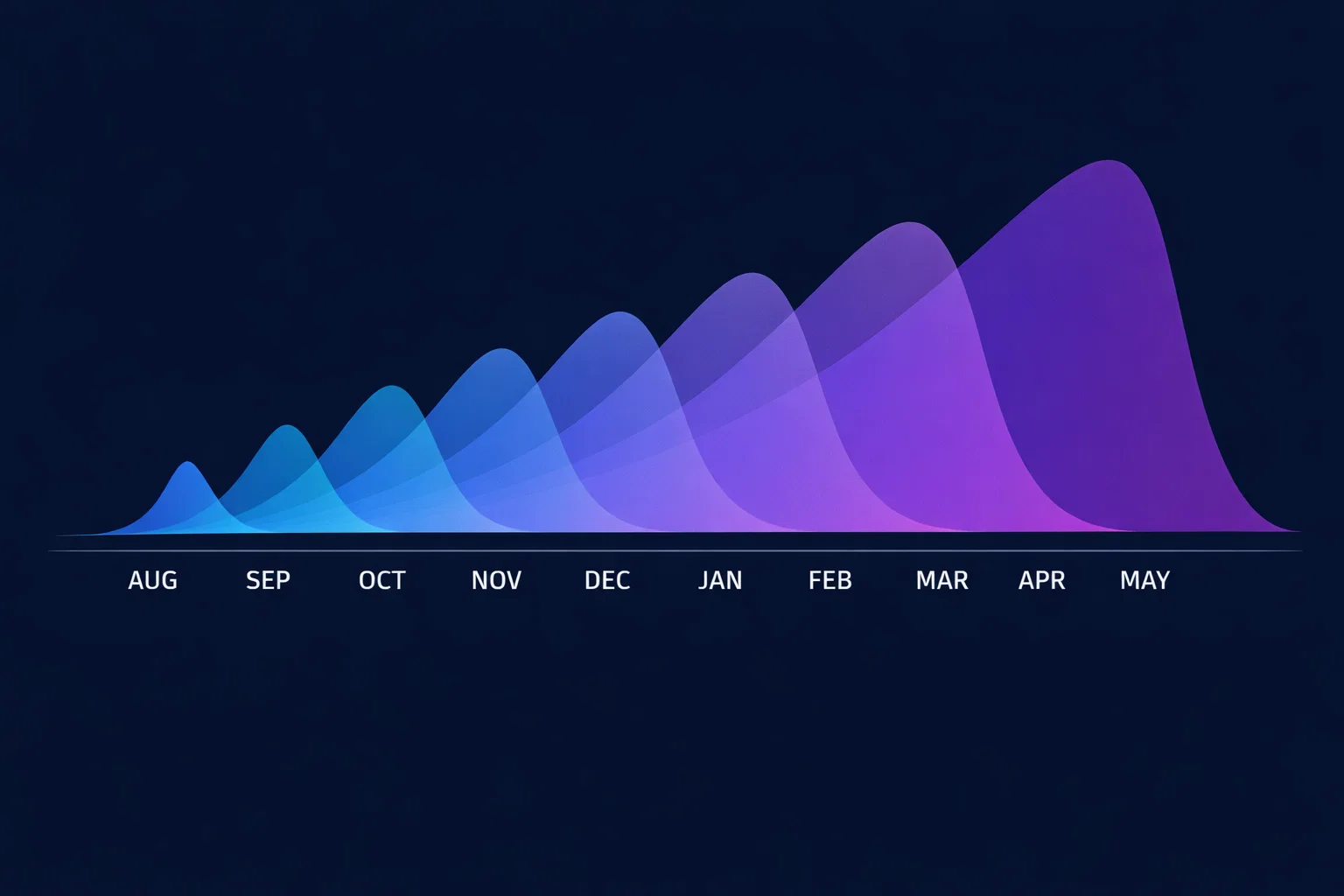 AUG SEP OCT NOV DEC JAN FEB MAR APR MAY